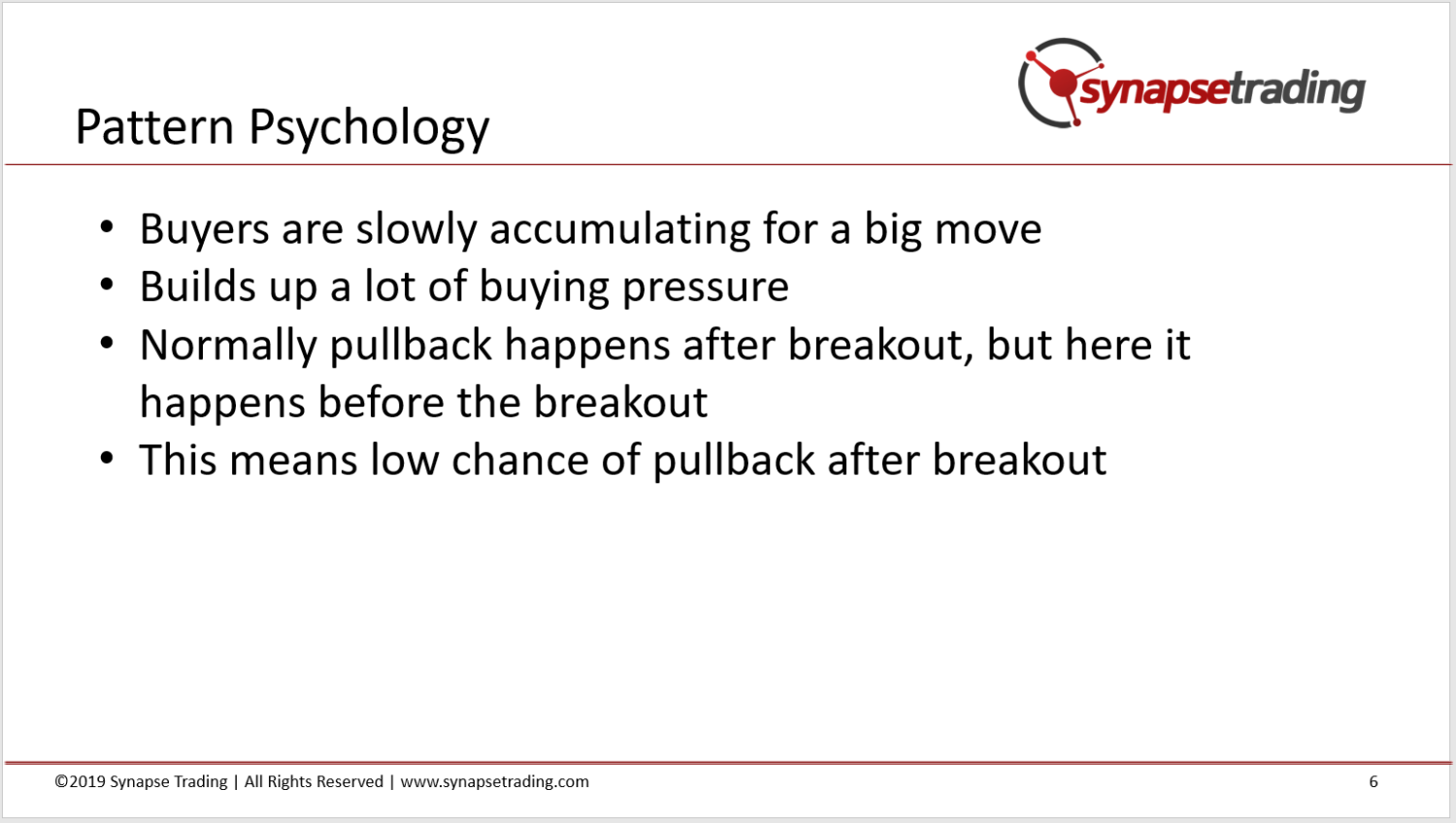 synapsetrading

Pattern Psychology

• Buyers are slowly accumulating for a big move
• Builds up a lot of buying pressure
• Normally pullback happens after breakout, but here it happens before the breakout
• This means low chance of pullback after breakout

©2019 Synapse Trading | All Rights Reserved | www.synapsetrading.com

6